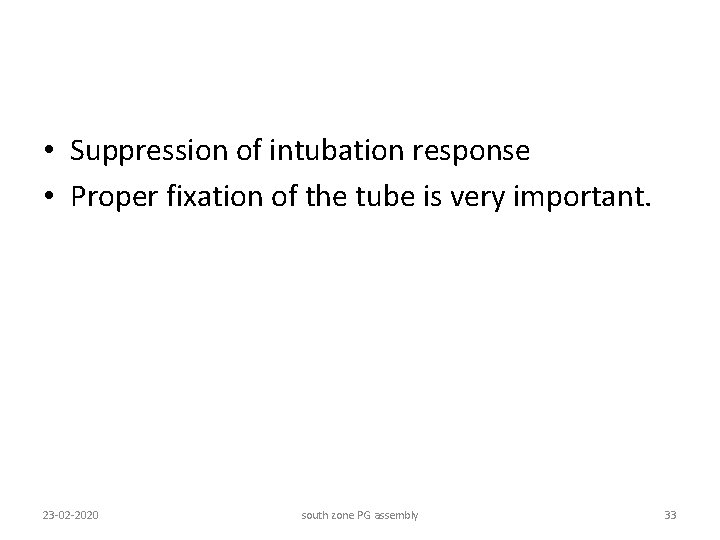 • Suppression of intubation response
• Proper fixation of the tube is very important.

23-02-2020 south zone PG assembly 33